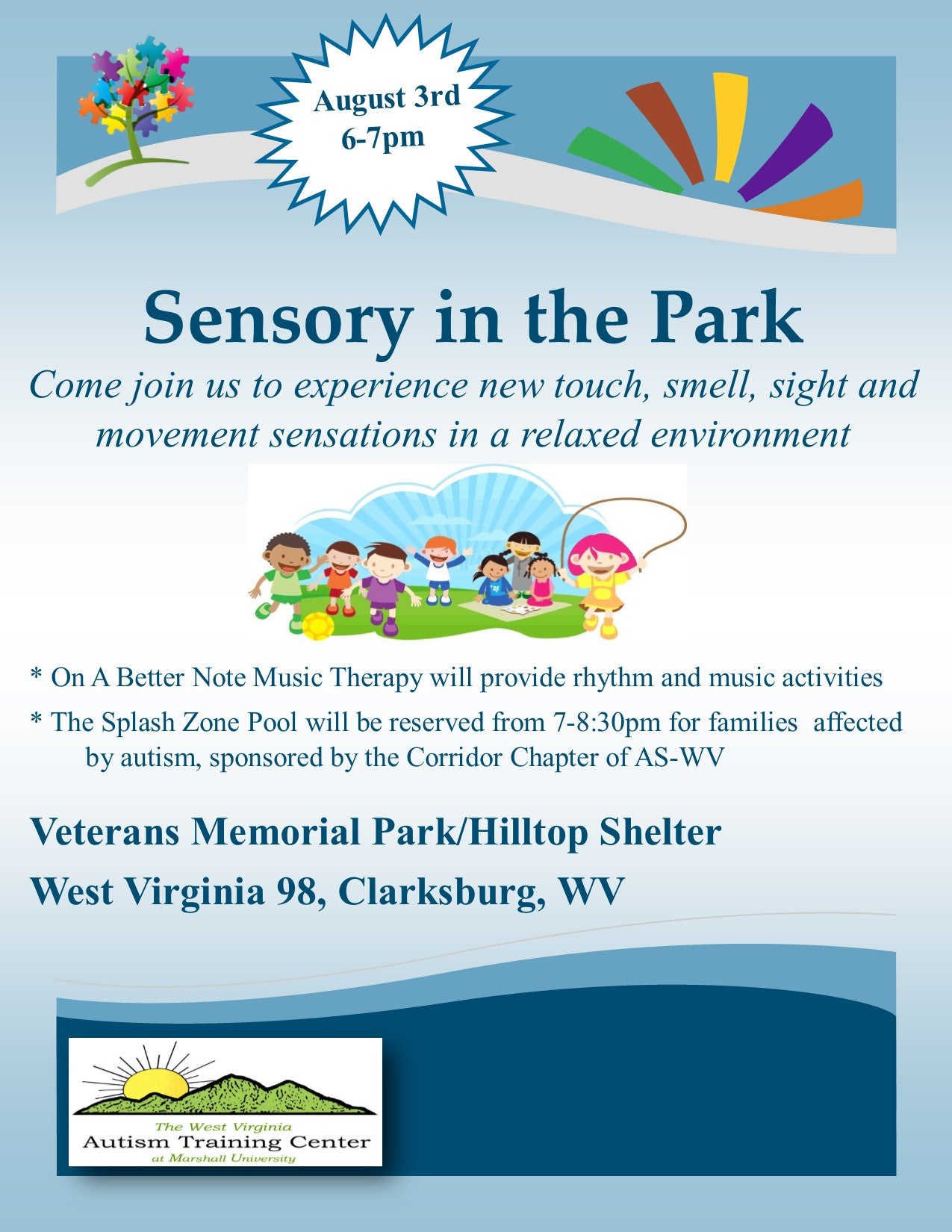 August 3rd
6-7pm

Sensory in the Park

Come join us to experience new touch, smell, sight and movement sensations in a relaxed environment

* On A Better Note Music Therapy will provide rhythm and music activities

* The Splash Zone Pool will be reserved from 7-8:30pm for families affected by autism, sponsored by the Corridor Chapter of AS-WV

Veterans Memorial Park/Hilltop Shelter

West Virginia 98, Clarksburg, WV

The West Virginia
Autism Training Center
at Marshall University